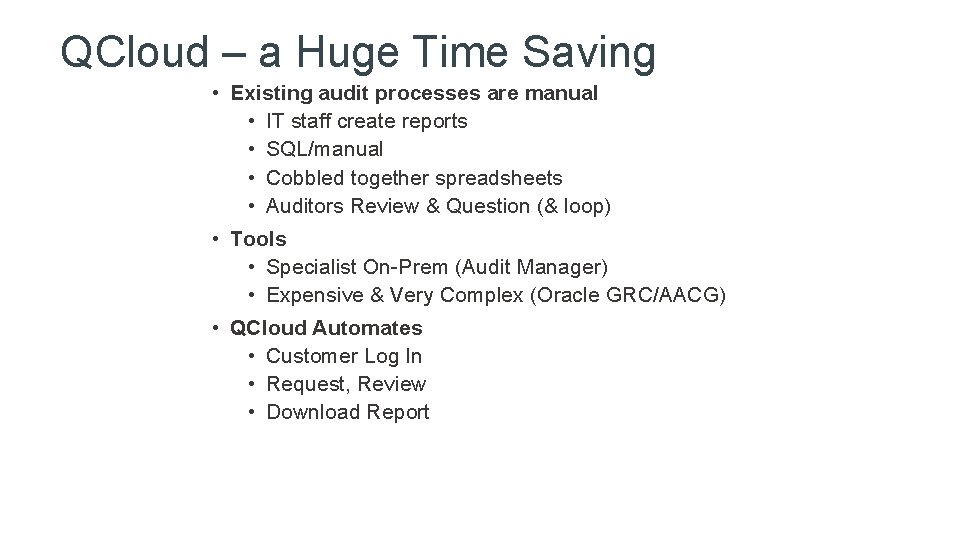 QCloud – a Huge Time Saving

• Existing audit processes are manual
  • IT staff create reports
  • SQL/manual
  • Cobbled together spreadsheets
  • Auditors Review & Question (& loop)
• Tools
  • Specialist On-Prem (Audit Manager)
  • Expensive & Very Complex (Oracle GRC/AACG)
• QCloud Automates
  • Customer Log In
  • Request, Review
  • Download Report